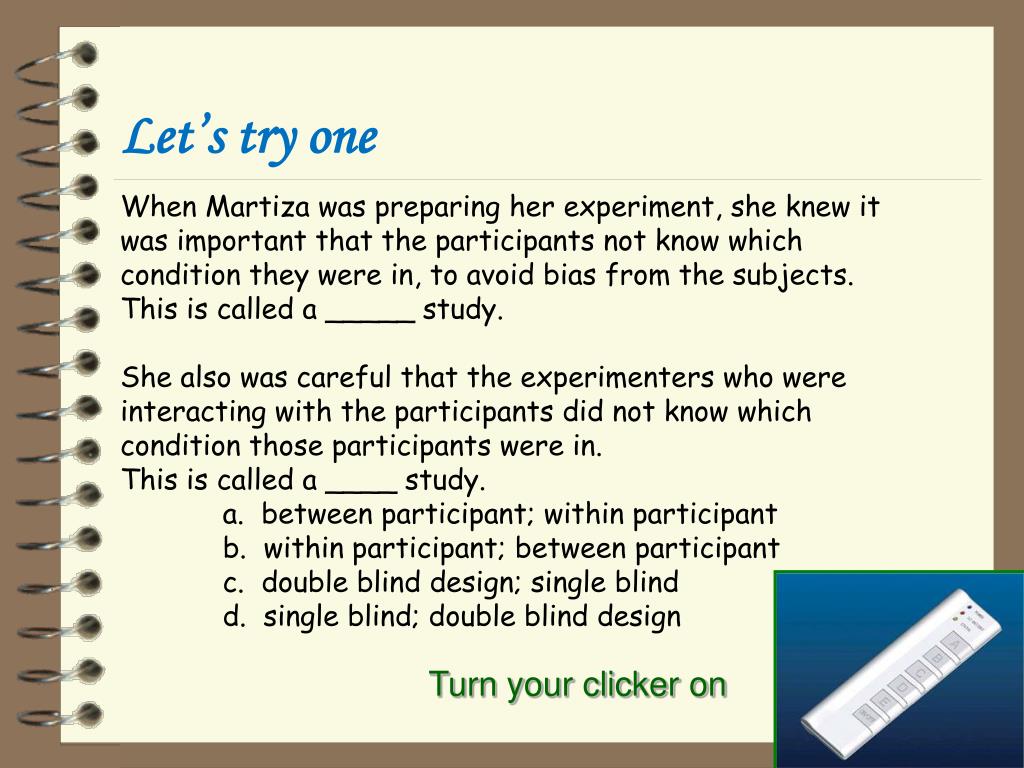 Let's try one

When Martiza was preparing her experiment, she knew it was important that the participants not know which condition they were in, to avoid bias from the subjects. This is called a _____ study.

She also was careful that the experimenters who were interacting with the participants did not know which condition those participants were in.
This is called a ____ study.

a. between participant; within participant
b. within participant; between participant
c. double blind design; single blind
d. single blind; double blind design

Turn your clicker on